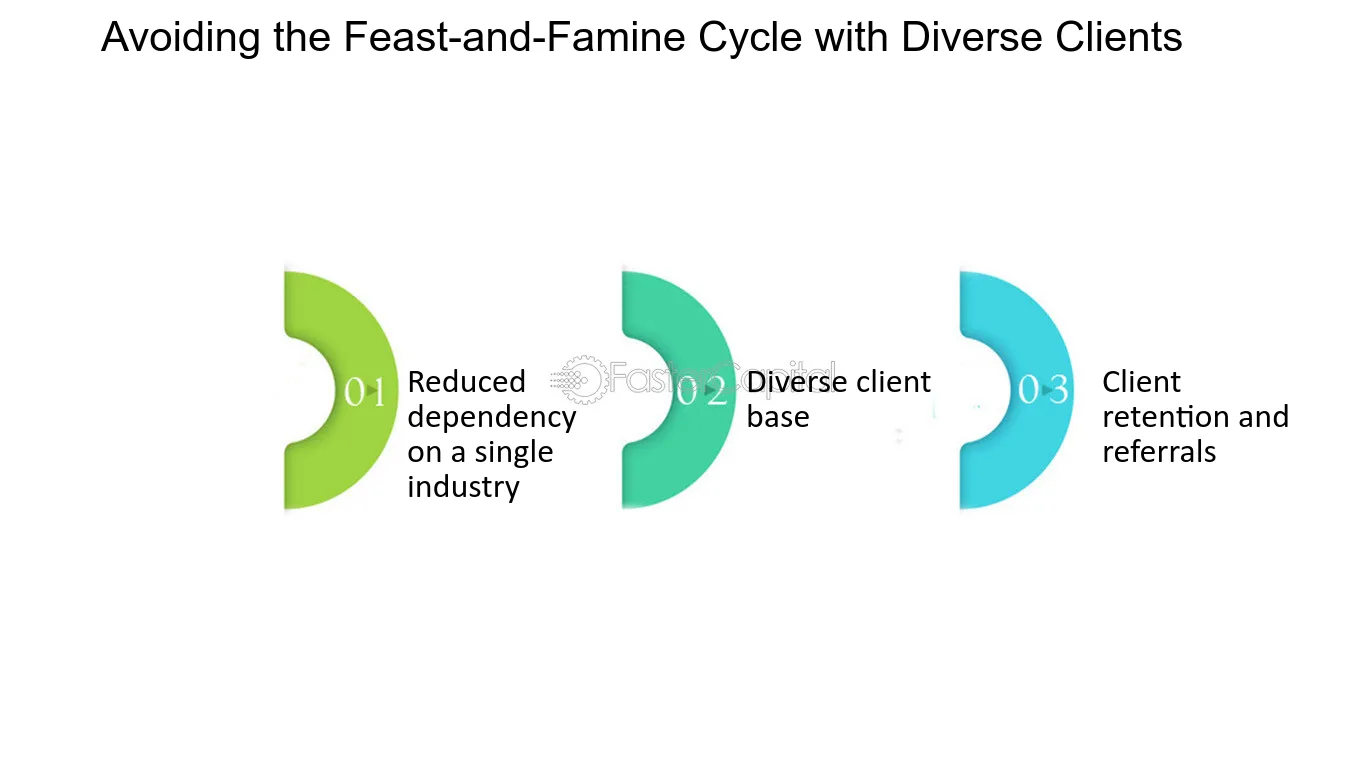 Avoiding the Feast-and-Famine Cycle with Diverse Clients

01
Reduced dependency on a single industry

02
Diverse client base

03
Client retention and referrals

FasterCapital